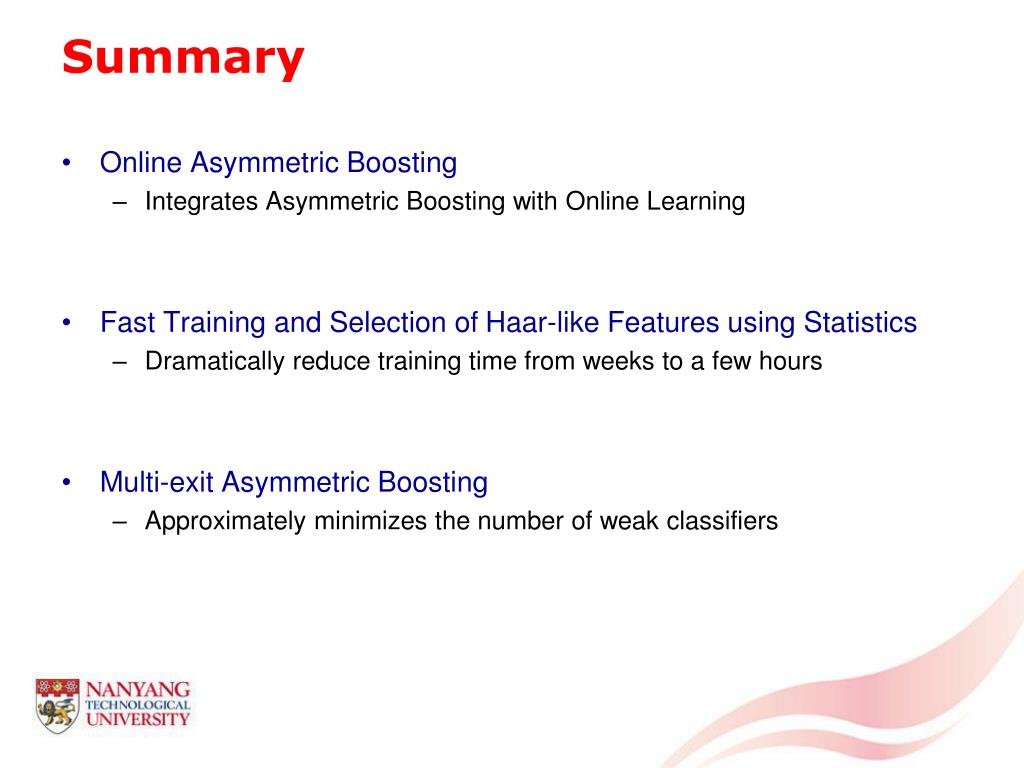 Summary

• Online Asymmetric Boosting
– Integrates Asymmetric Boosting with Online Learning

• Fast Training and Selection of Haar-like Features using Statistics
– Dramatically reduce training time from weeks to a few hours

• Multi-exit Asymmetric Boosting
– Approximately minimizes the number of weak classifiers

NANYANG
TECHNOLOGICAL
UNIVERSITY